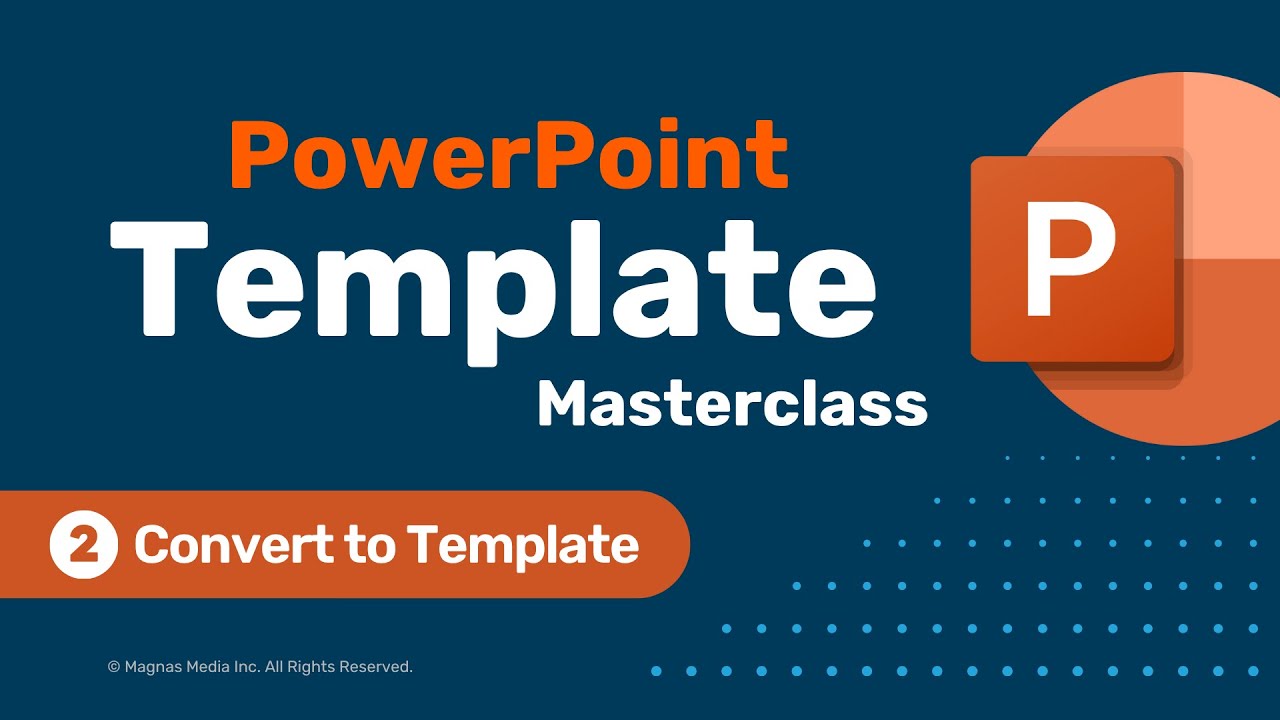 PowerPoint
Template
Masterclass

P

2 Convert to Template

© Magnas Media Inc. All Rights Reserved.